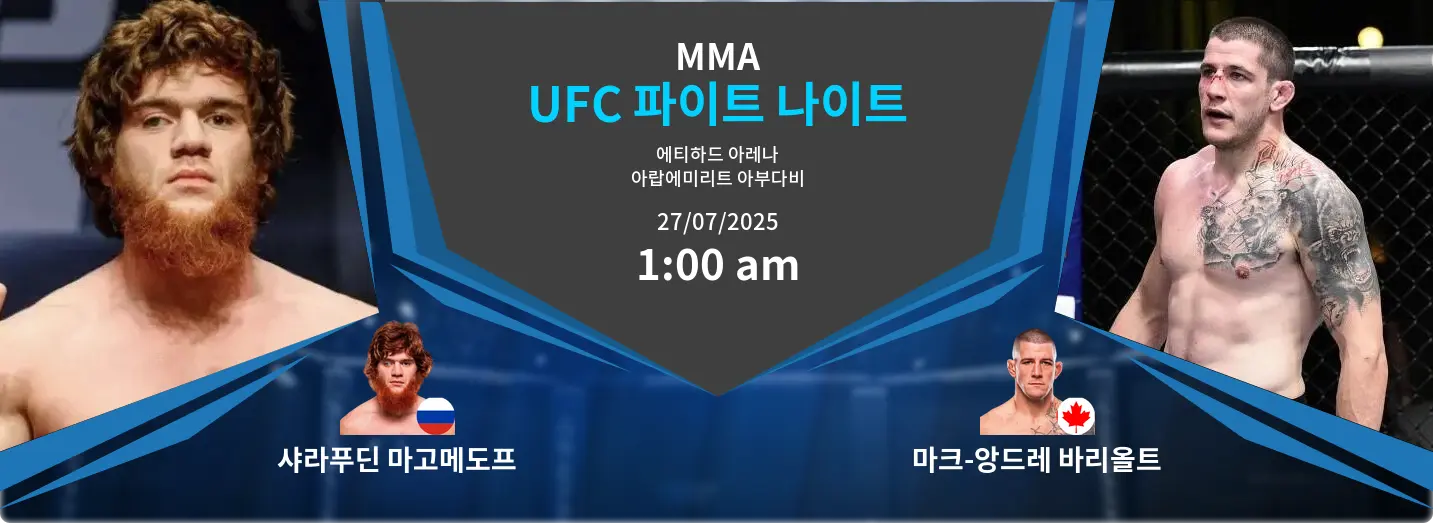 MMA
UFC 파이트 나이트

에티하드 아레나
아랍에미리트 아부다비

27/07/2025
1:00 am

샤라푸딘 마고메도프

마크-앙드레 바리올트